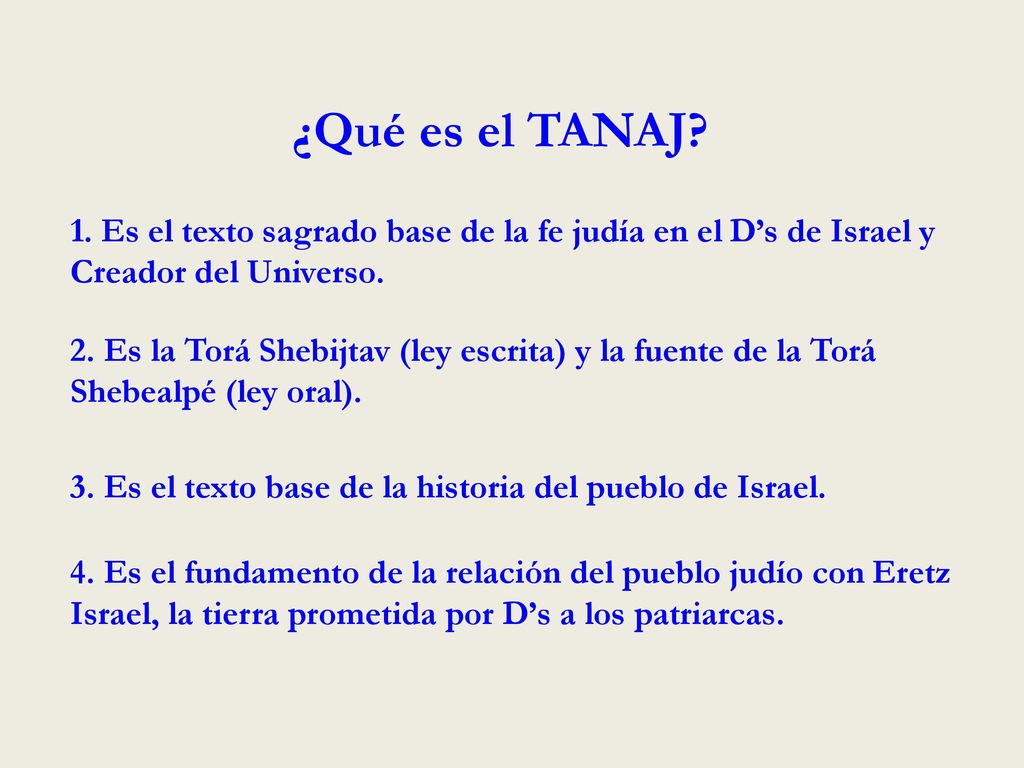 ¿Qué es el TANAJ?

1. Es el texto sagrado base de la fe judía en el D’s de Israel y Creador del Universo.

2. Es la Torá Shebijtav (ley escrita) y la fuente de la Torá Shebealpé (ley oral).

3. Es el texto base de la historia del pueblo de Israel.

4. Es el fundamento de la relación del pueblo judío con Eretz Israel, la tierra prometida por D’s a los patriarcas.